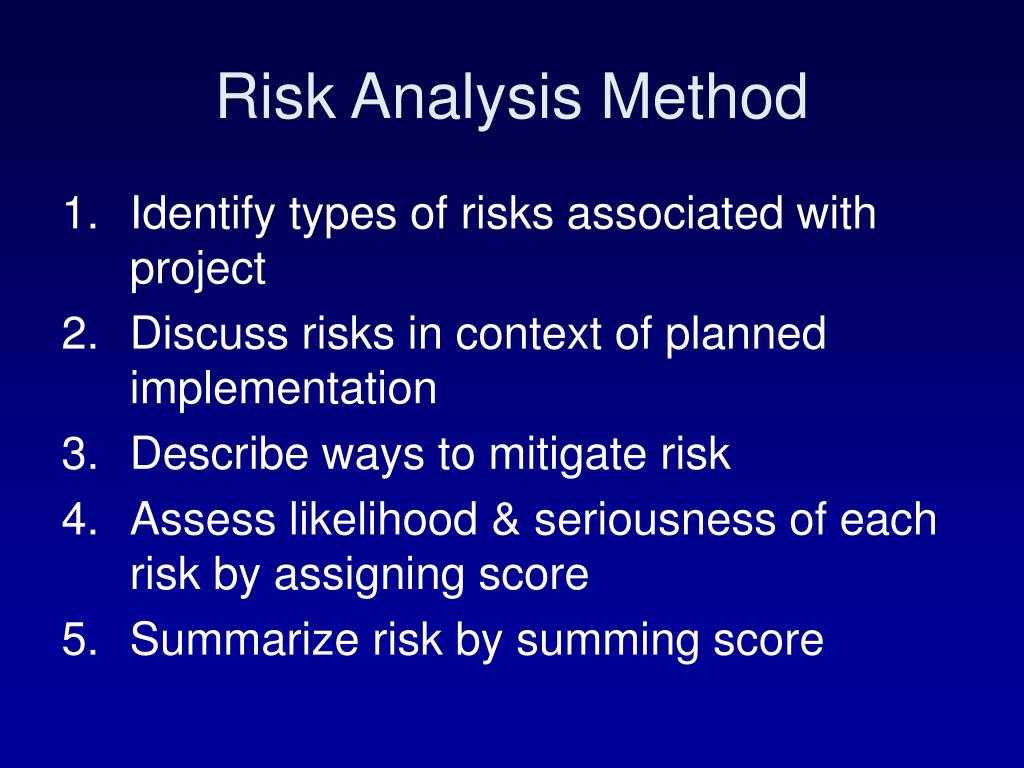 Risk Analysis Method

1. Identify types of risks associated with project
2. Discuss risks in context of planned implementation
3. Describe ways to mitigate risk
4. Assess likelihood & seriousness of each risk by assigning score
5. Summarize risk by summing score